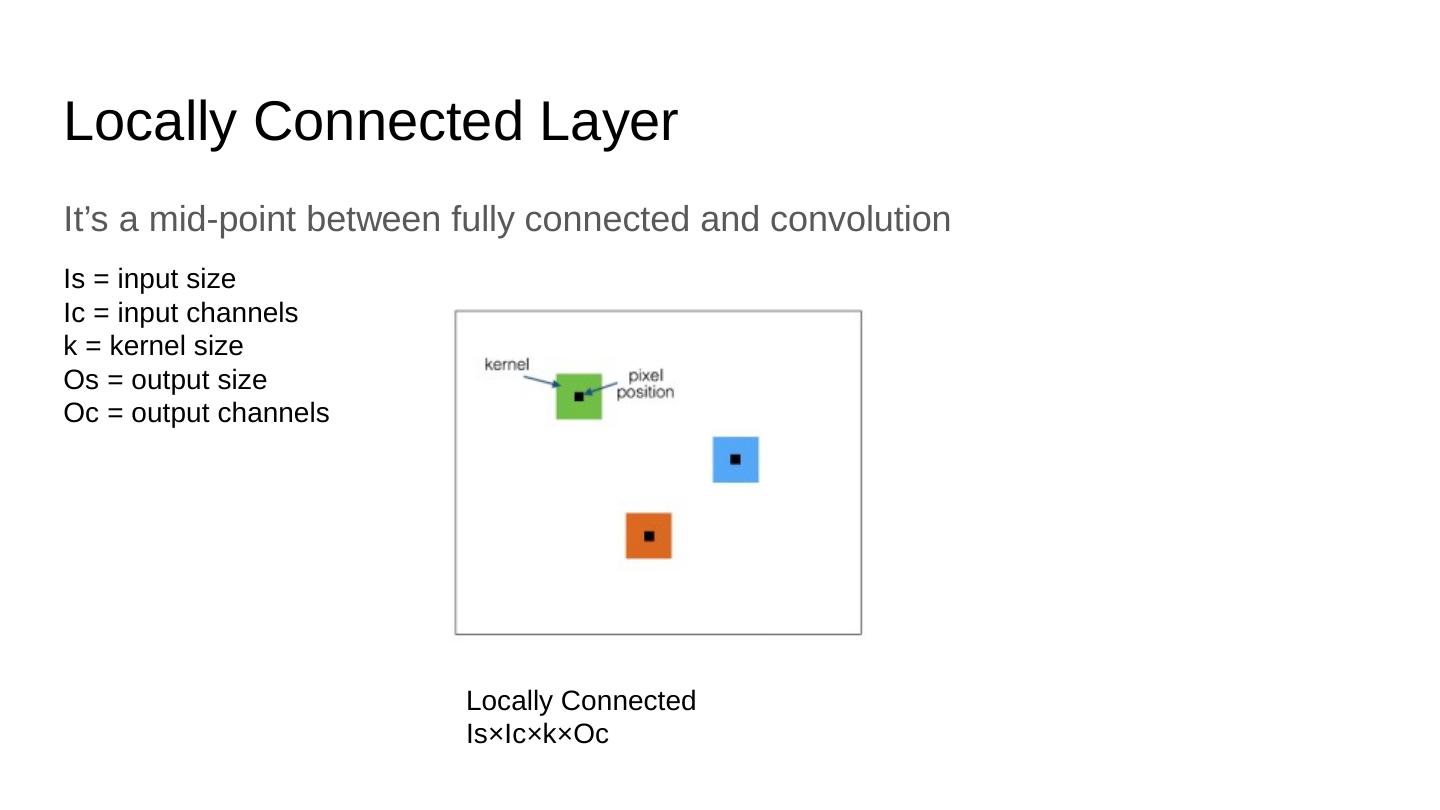 Locally Connected Layer

It’s a mid-point between fully connected and convolution

Is = input size
Ic = input channels
k = kernel size
Os = output size
Oc = output channels

kernel
pixel position

Locally Connected
Is×Ic×k×Oc